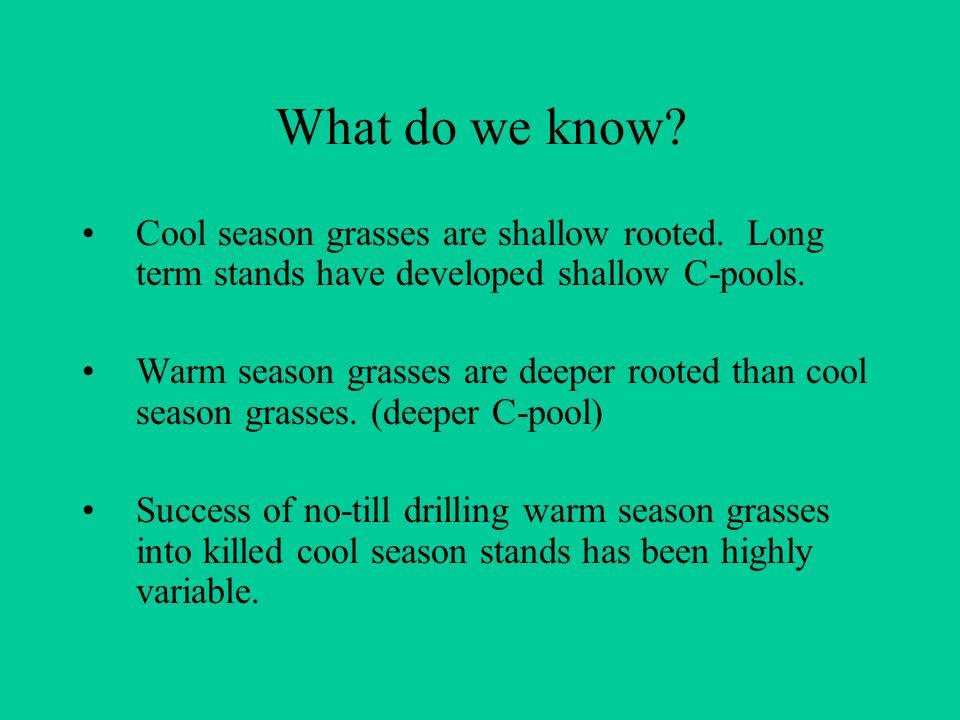 What do we know?

• Cool season grasses are shallow rooted. Long term stands have developed shallow C-pools.

• Warm season grasses are deeper rooted than cool season grasses. (deeper C-pool)

• Success of no-till drilling warm season grasses into killed cool season stands has been highly variable.